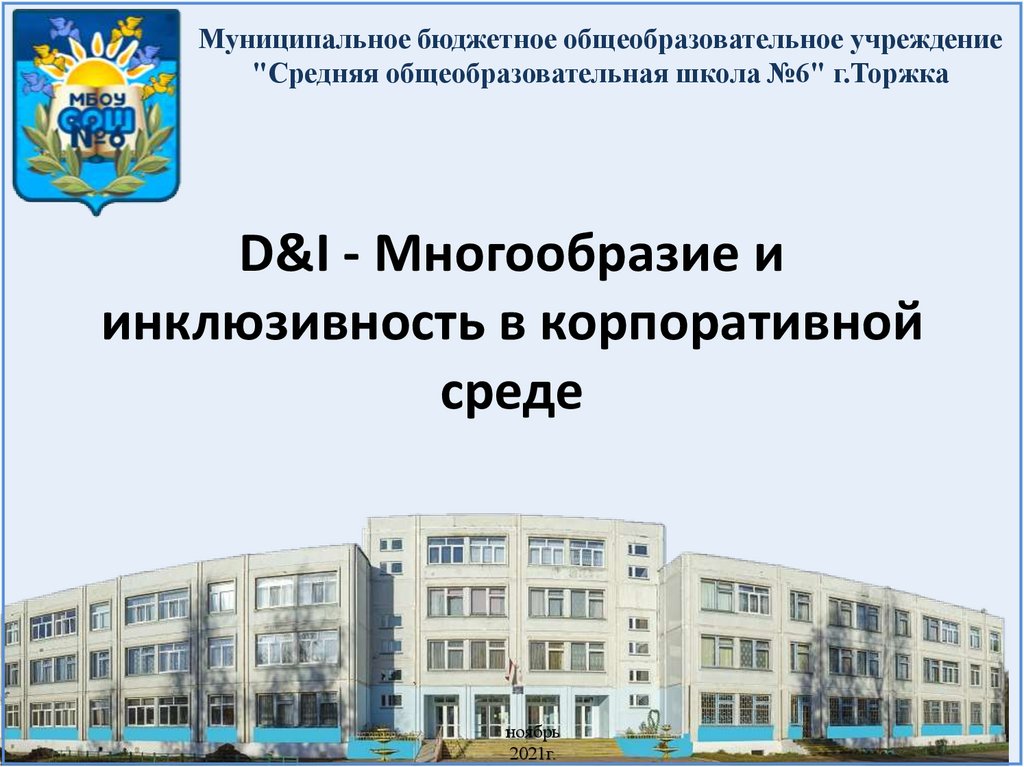 МБОУ СОШ №6

Муниципальное бюджетное общеобразовательное учреждение "Средняя общеобразовательная школа №6" г.Торжка

D&I - Многообразие и инклюзивность в корпоративной среде

ноябрь 2021г.